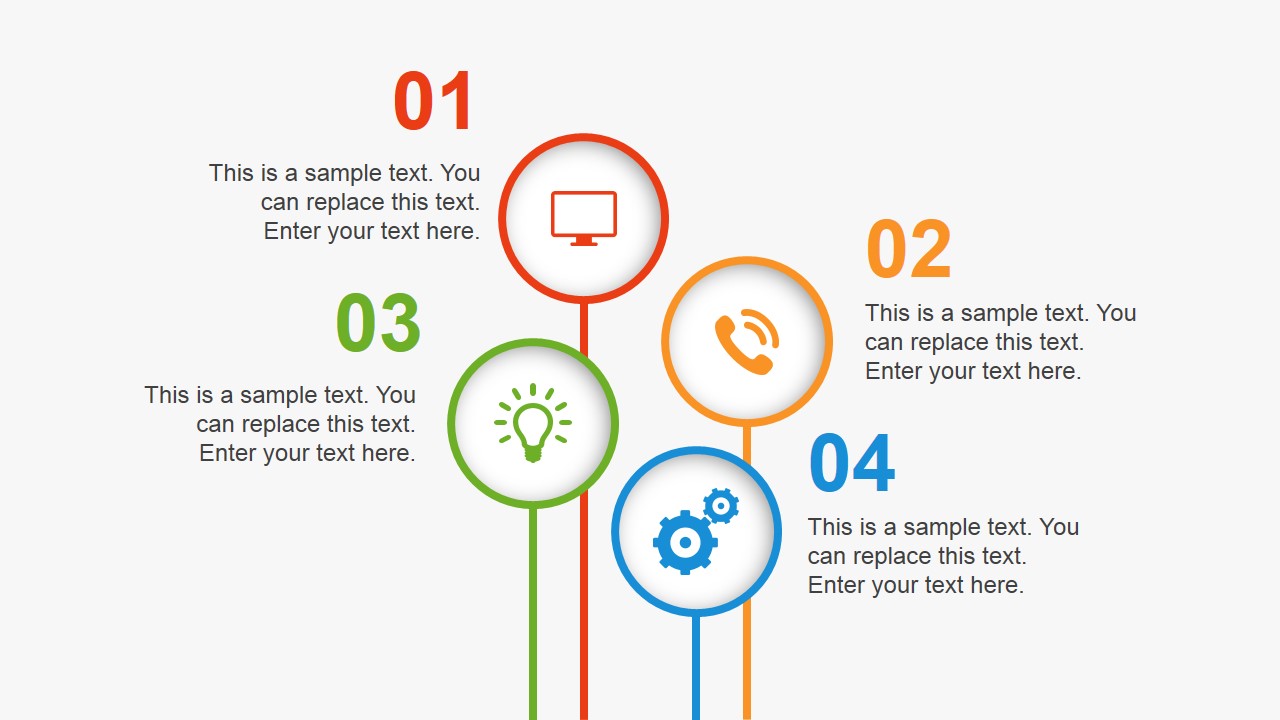 01

This is a sample text. You can replace this text. Enter your text here.

02

This is a sample text. You can replace this text. Enter your text here.

03

This is a sample text. You can replace this text. Enter your text here.

04

This is a sample text. You can replace this text. Enter your text here.